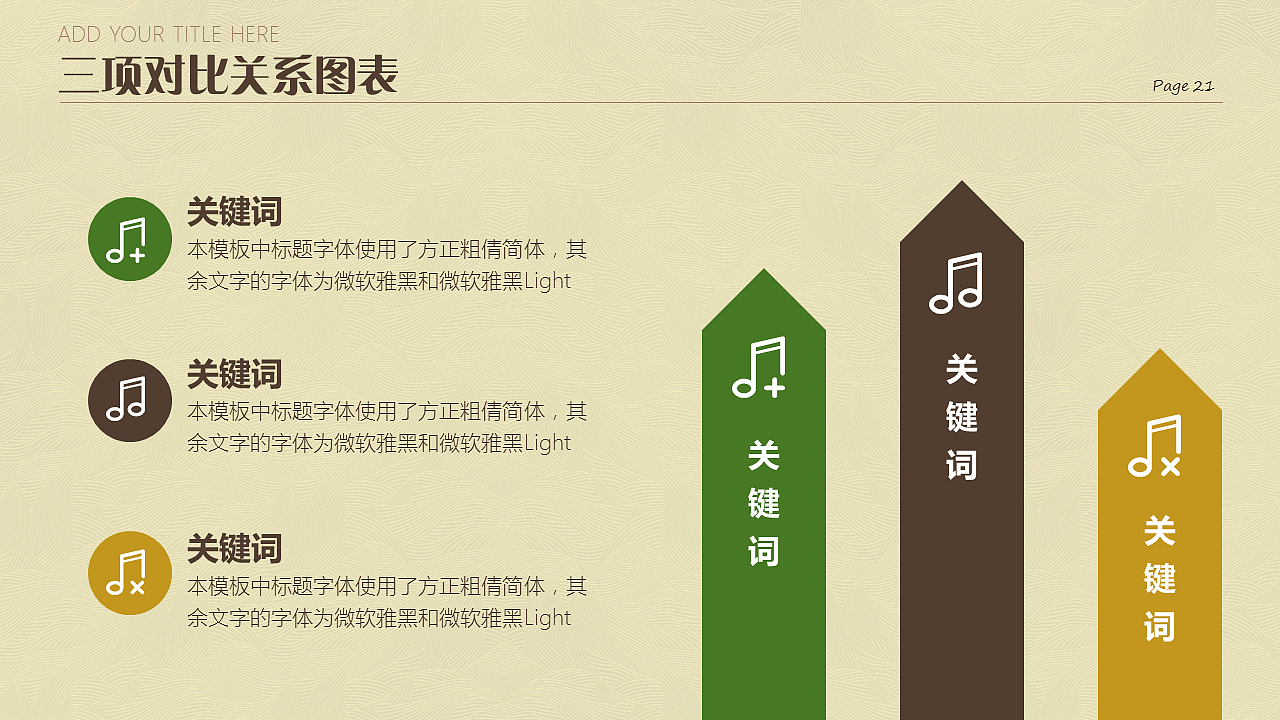 ADD YOUR TITLE HERE
三项对比关系图表

Page 21

关键词
本模板中标题字体使用了方正粗倩简体，其余文字的字体为微软雅黑和微软雅黑Light

关键词
本模板中标题字体使用了方正粗倩简体，其余文字的字体为微软雅黑和微软雅黑Light

关键词
本模板中标题字体使用了方正粗倩简体，其余文字的字体为微软雅黑和微软雅黑Light

关键词

关键词

关键词